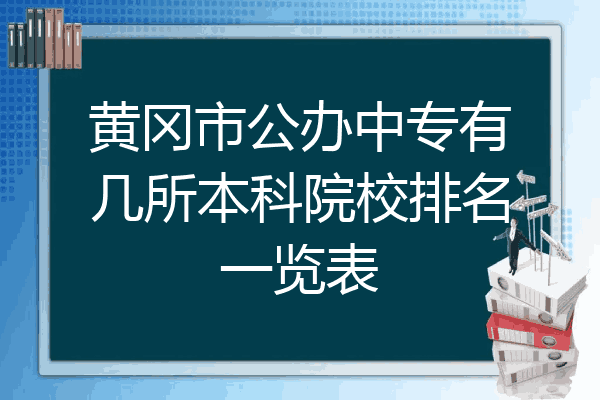 黄冈市公办中专有几所本科院校排名一览表